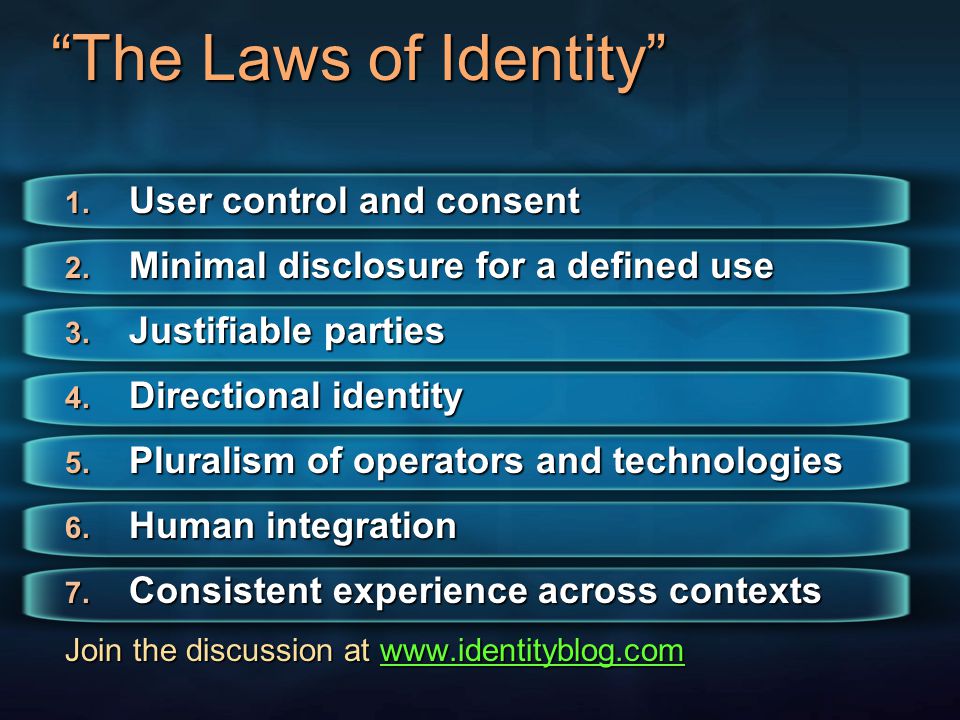 “The Laws of Identity”

1. User control and consent
2. Minimal disclosure for a defined use
3. Justifiable parties
4. Directional identity
5. Pluralism of operators and technologies
6. Human integration
7. Consistent experience across contexts

Join the discussion at www.identityblog.com